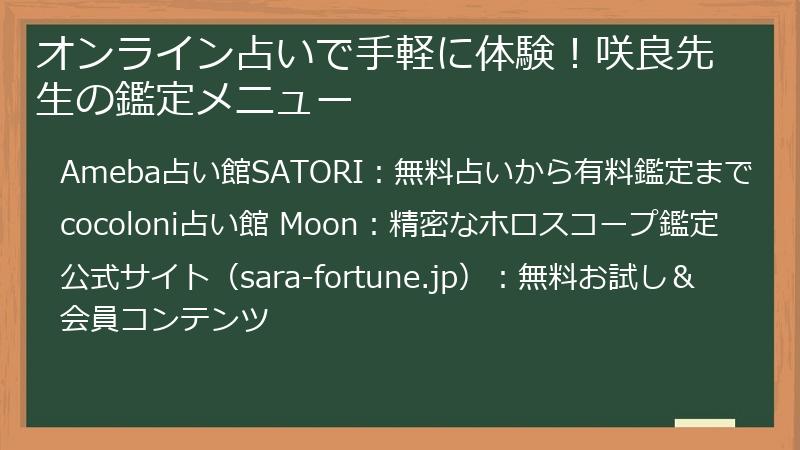 オンライン占いで手軽に体験！咲良先生の鑑定メニュー

Ameba占い館SATORI：無料占いから有料鑑定まで

cocoloni占い館 Moon：精密なホロスコープ鑑定

公式サイト（sara-fortune.jp）：無料お試し＆会員コンテンツ